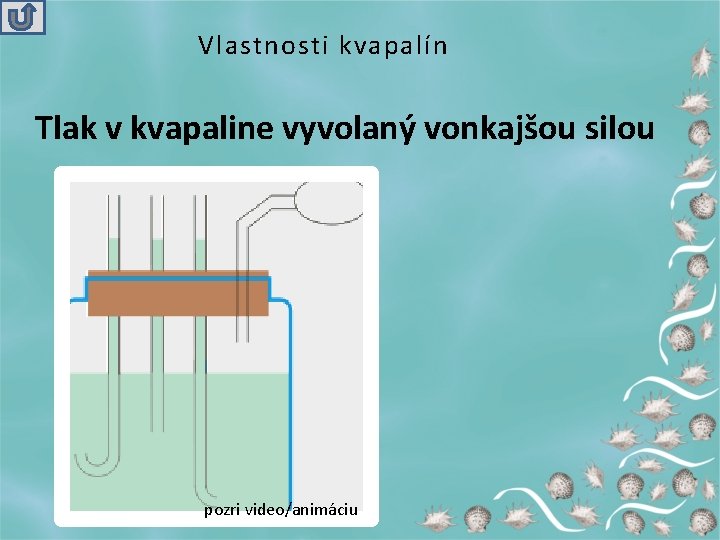 Vlastnosti kvapalín

Tlak v kvapaline vyvolaný vonkajšou silou

pozri video/animáciu